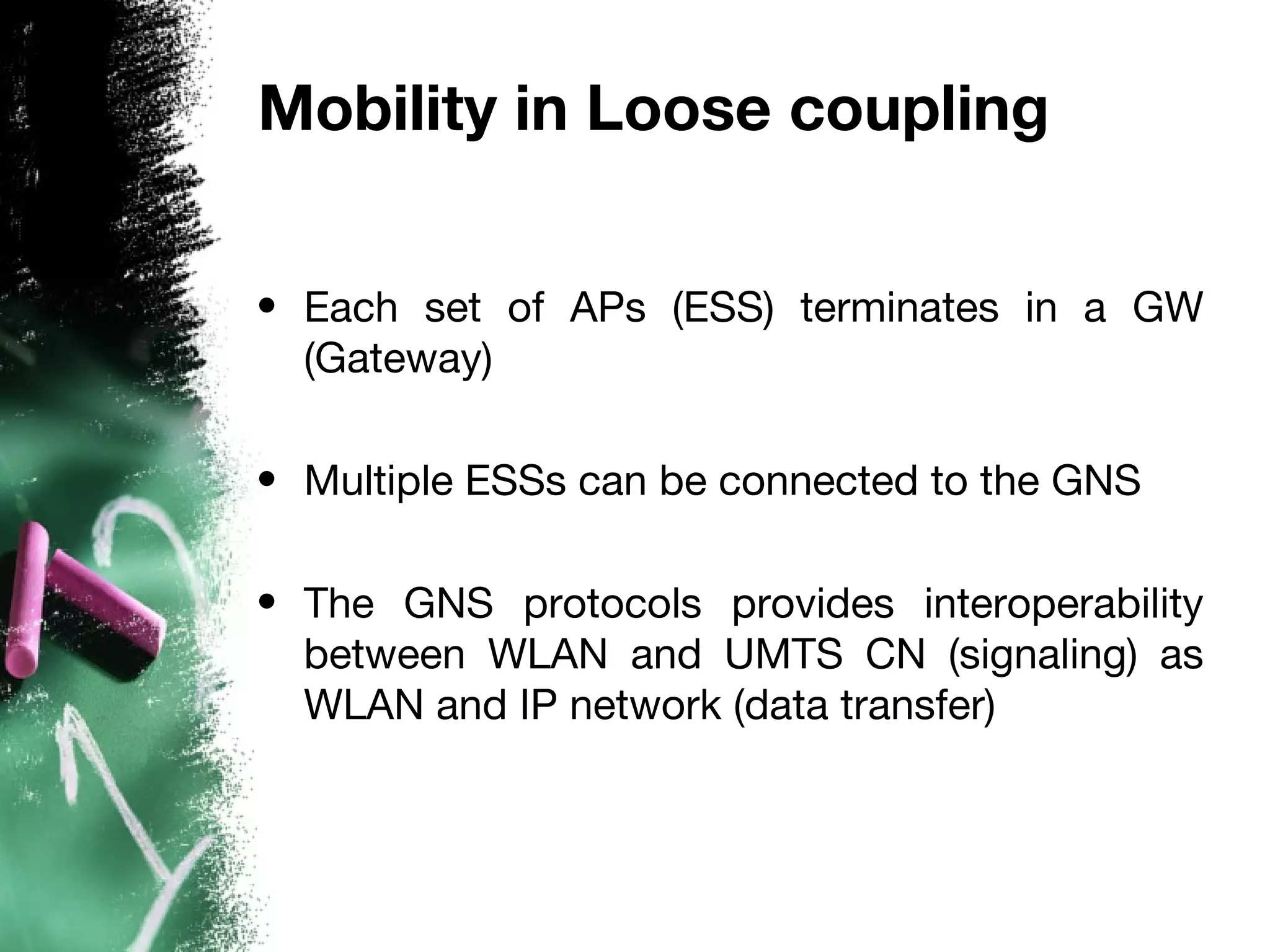 Mobility in Loose coupling

• Each set of APs (ESS) terminates in a GW (Gateway)

• Multiple ESSs can be connected to the GNS

• The GNS protocols provides interoperability between WLAN and UMTS CN (signaling) as WLAN and IP network (data transfer)